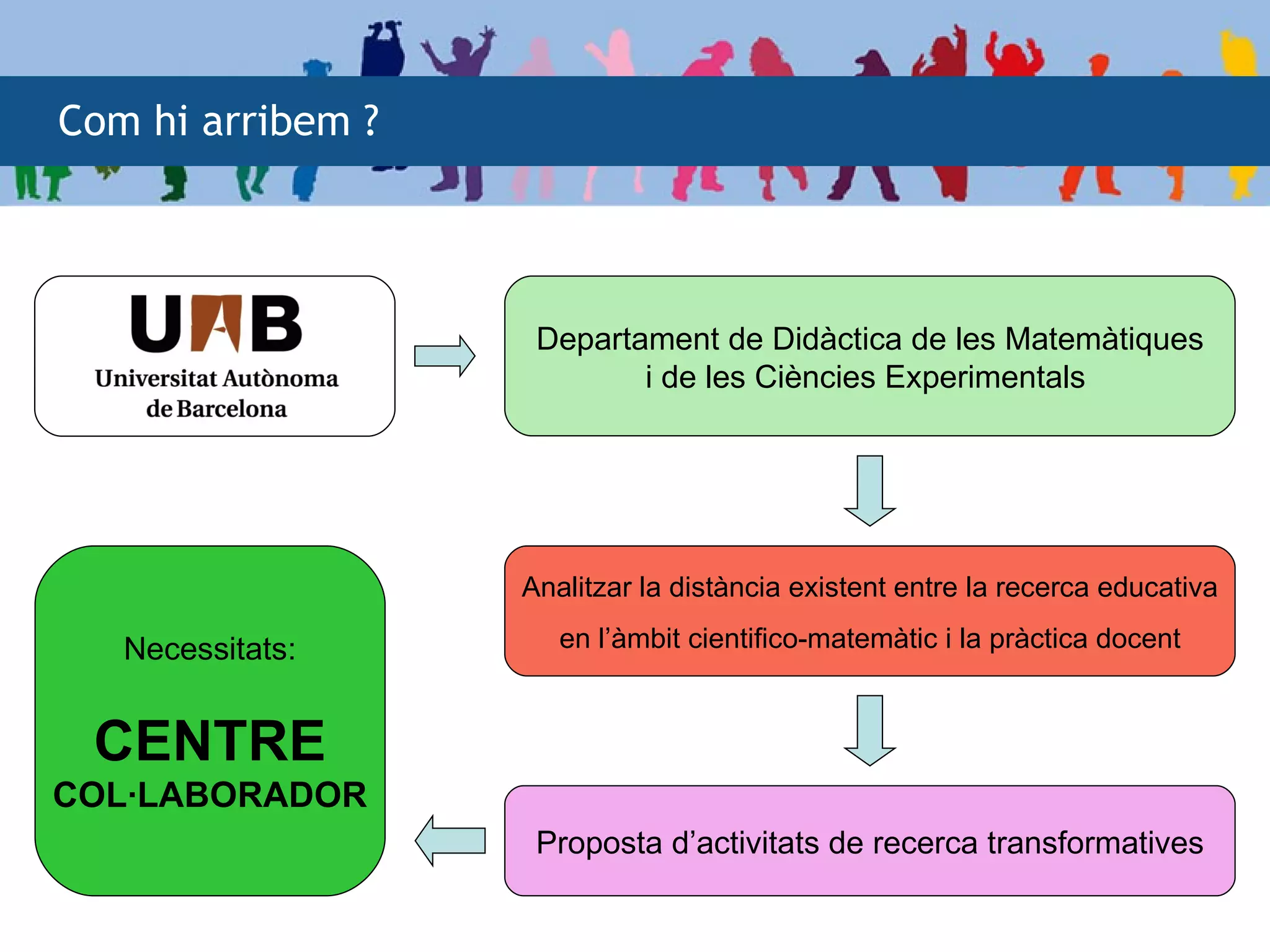 Com hi arribem ?

UAB
Universitat Autònoma de Barcelona

Departament de Didàctica de les Matemàtiques i de les Ciències Experimentals

Analitzar la distància existent entre la recerca educativa en l'àmbit cientifico-matemàtic i la pràctica docent

Proposta d'activitats de recerca transformatives

Necessitats:

CENTRE
COL·LABORADOR